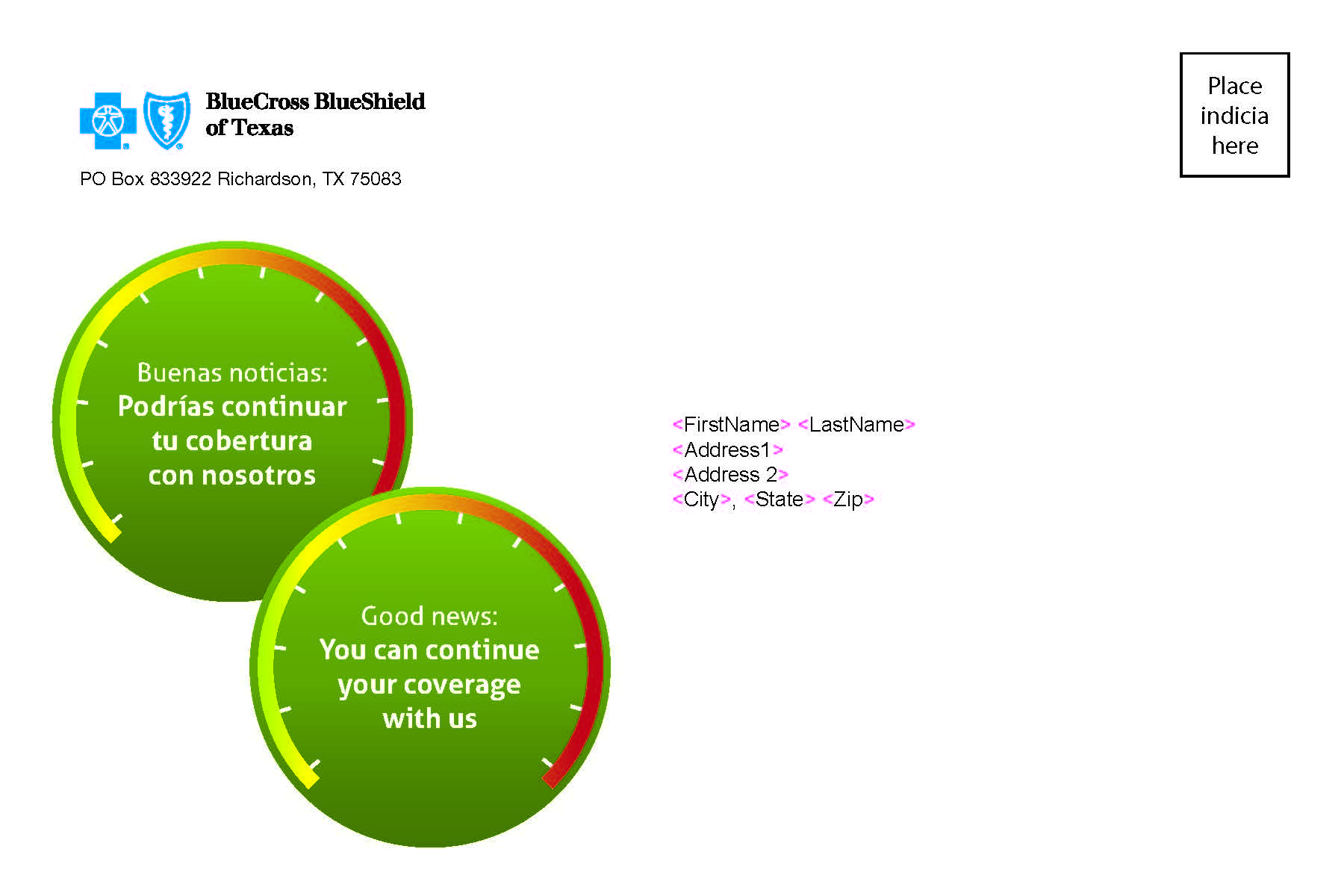 BlueCross BlueShield of Texas

PO Box 833922 Richardson, TX 75083

Place indicia here

Buenas noticias:
Podrías continuar tu cobertura con nosotros

Good news:
You can continue your coverage with us

<FirstName> <LastName>
<Address1>
<Address 2>
<City>, <State> <Zip>